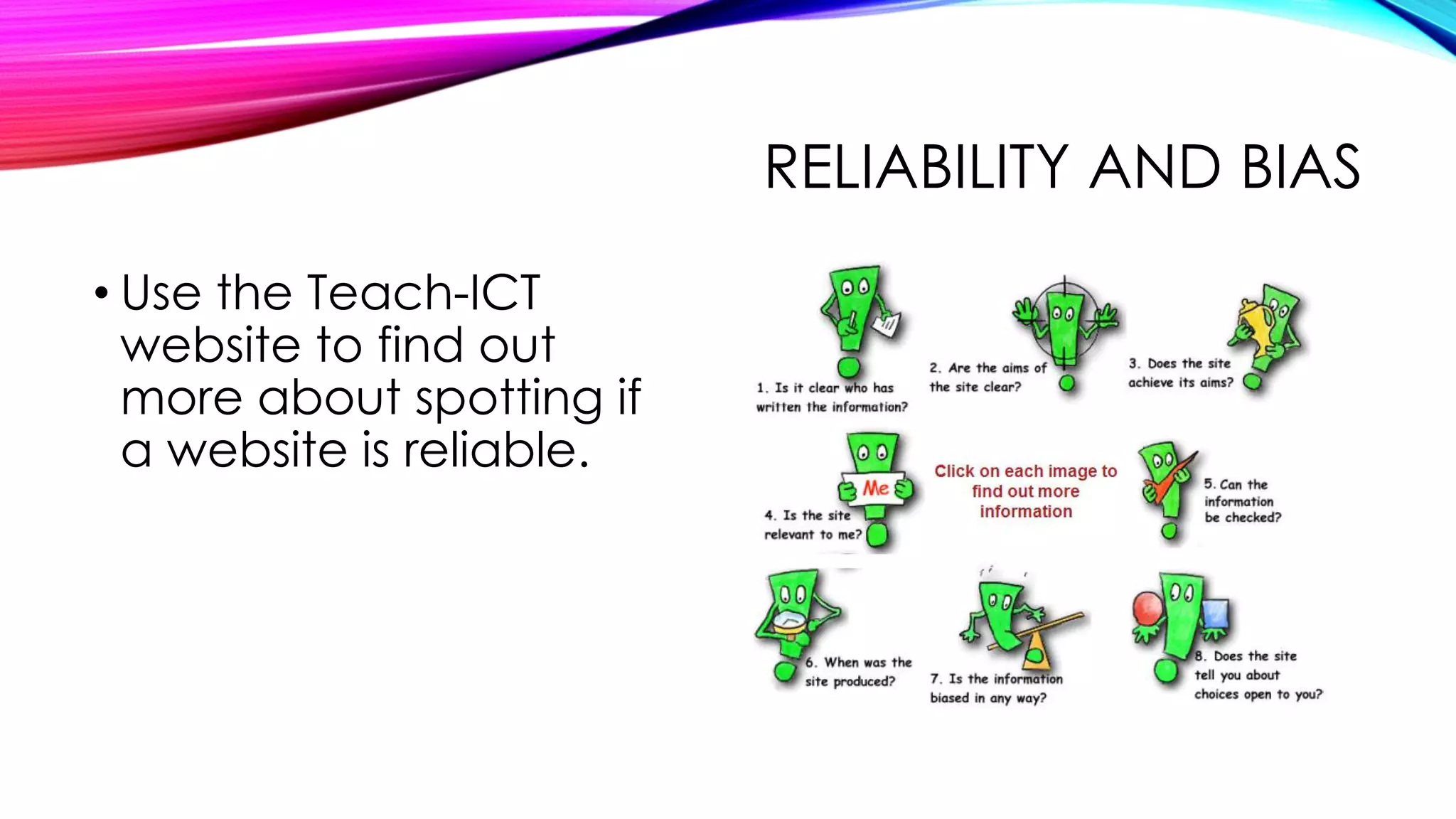 RELIABILITY AND BIAS

• Use the Teach-ICT website to find out more about spotting if a website is reliable.

1. Is it clear who has written the information?

2. Are the aims of the site clear?

3. Does the site achieve its aims?

Me

4. Is the site relevant to me?

Click on each image to find out more information

5. Can the information be checked?

6. When was the site produced?

7. Is the information biased in any way?

8. Does the site tell you about choices open to you?